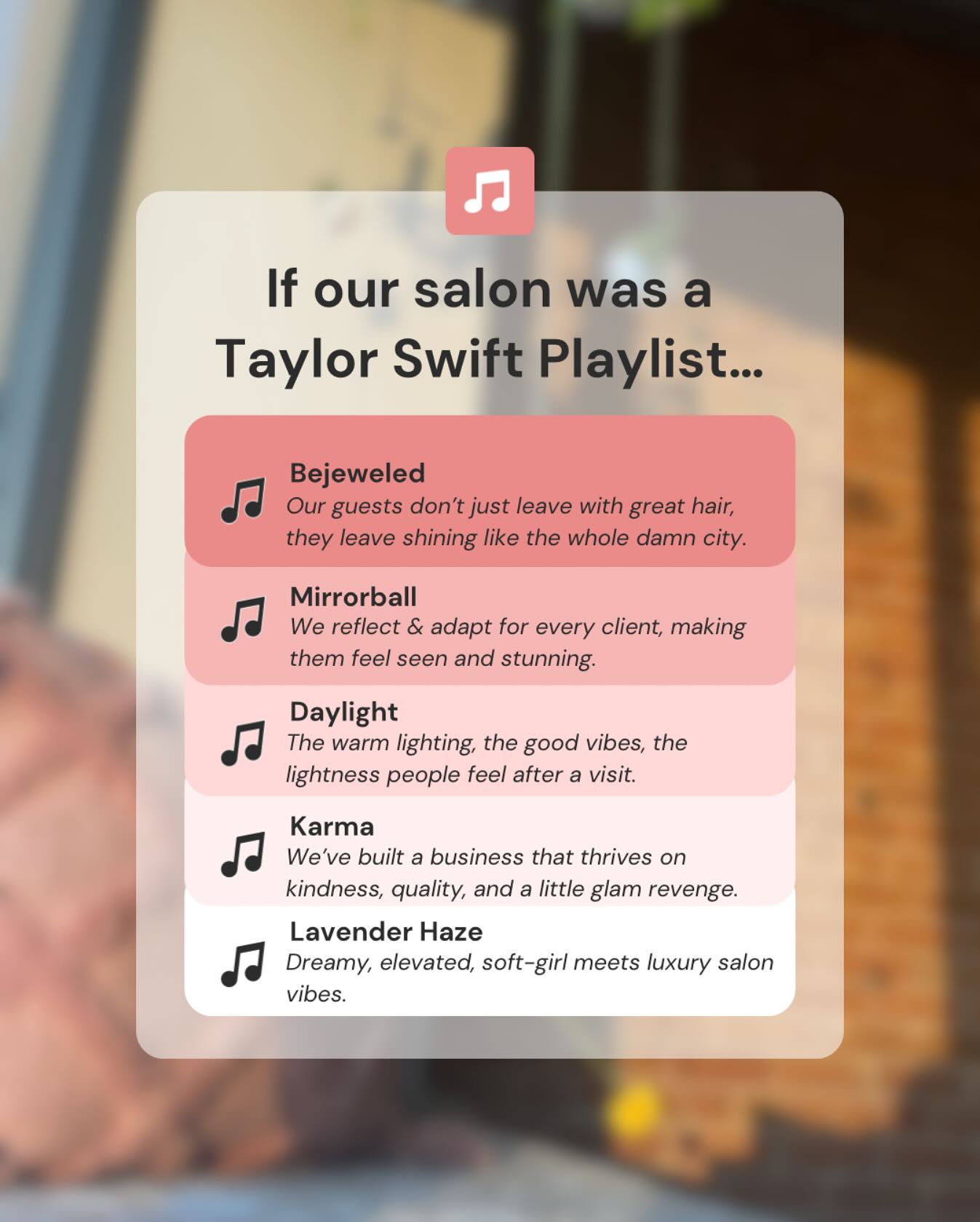 If our salon was a Taylor Swift Playlist...

Bejeweled
Our guests don't just leave with great hair, they leave shining like the whole damn city.

Mirrorball
We reflect & adapt for every client, making them feel seen and stunning.

Daylight
The warm lighting, the good vibes, the lightness people feel after a visit.

Karma
We've built a business that thrives on kindness, quality, and a little glam revenge.

Lavender Haze
Dreamy, elevated, soft-girl meets luxury salon vibes.